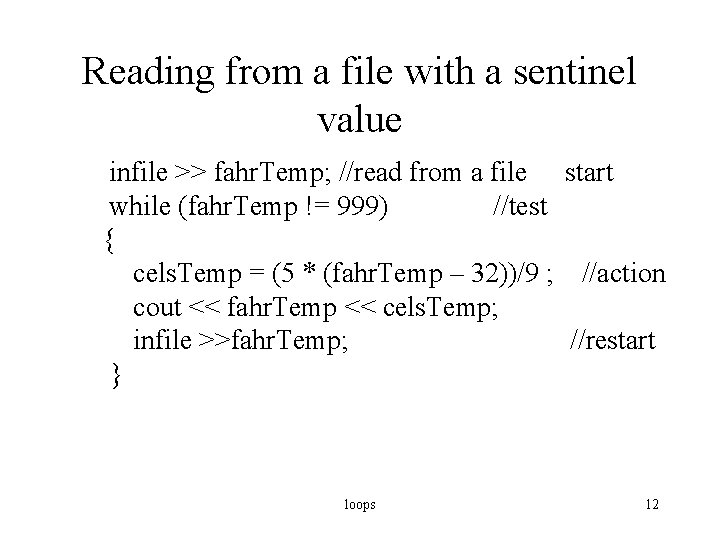 Reading from a file with a sentinel value

infile >> fahrTemp; //read from a file start
while (fahrTemp != 999) //test
{
celsTemp = (5 * (fahrTemp – 32))/9 ; //action
cout << fahrTemp << celsTemp;
infile >>fahrTemp; //restart
}

loops

12